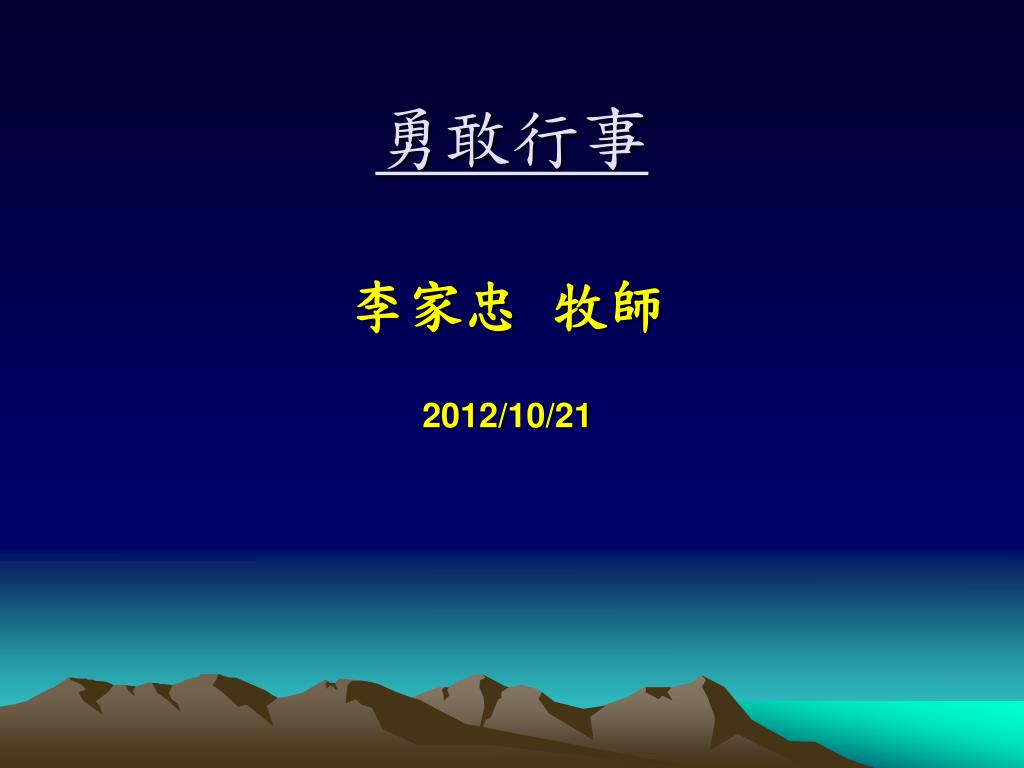 勇敢行事

李家忠 牧師

2012/10/21